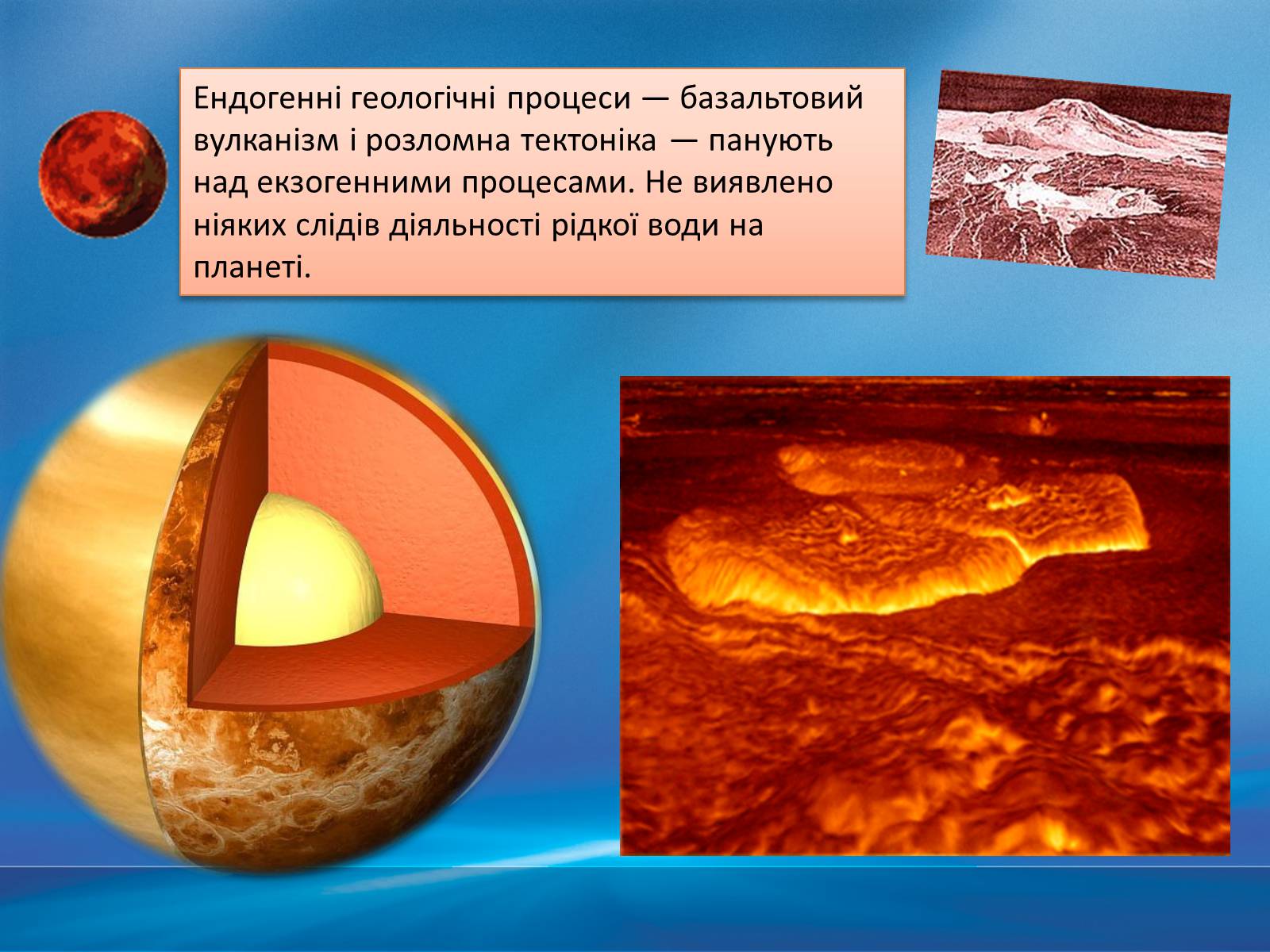 Ендогенні геологічні процеси — базальтовий вулканізм і розломна тектоніка — панують над екзогенними процесами. Не виявлено ніяких слідів діяльності рідкої води на планеті.